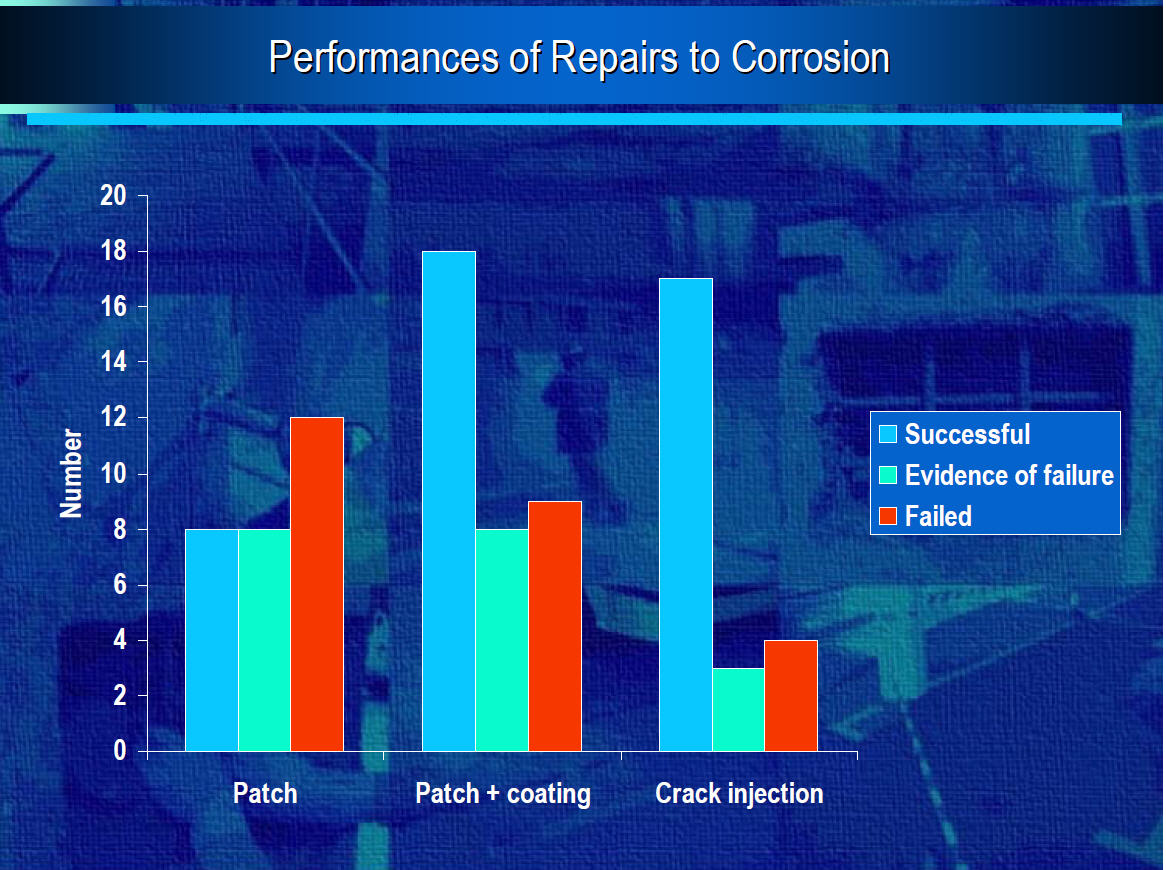 Performances of Repairs to Corrosion

Number

20
18
16
14
12
10
8
6
4
2
0

Patch
Patch + coating
Crack injection

Successful
Evidence of failure
Failed